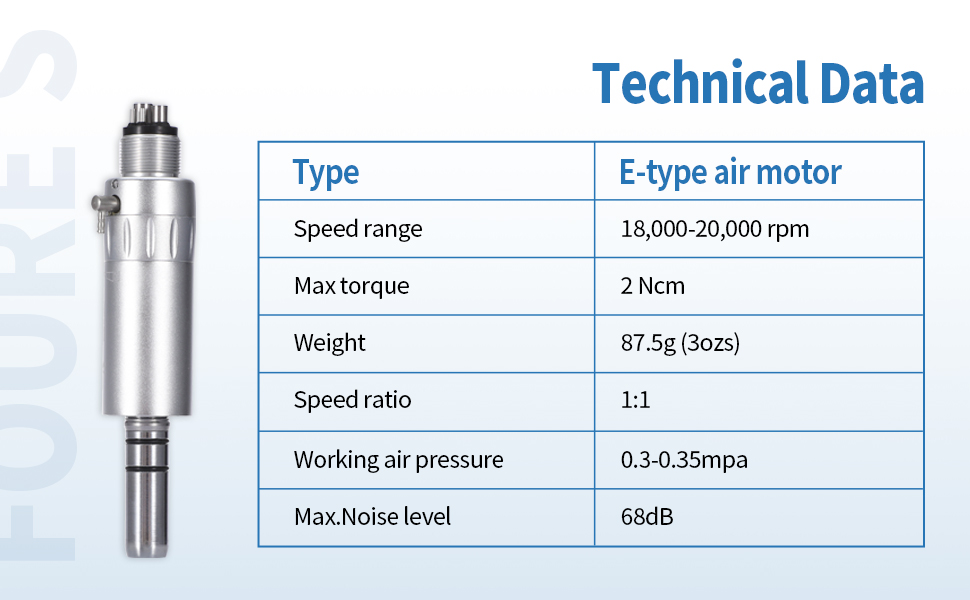 FOURES

Technical Data

| Type | E-type air motor |
|---|---|
| Speed range | 18,000-20,000 rpm |
| Max torque | 2 Ncm |
| Weight | 87.5g (3ozs) |
| Speed ratio | 1:1 |
| Working air pressure | 0.3-0.35mpa |
| Max.Noise level | 68dB |